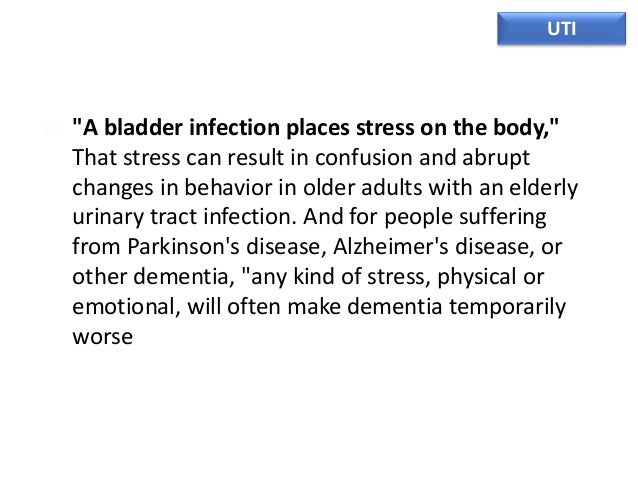 UTI

"A bladder infection places stress on the body," That stress can result in confusion and abrupt changes in behavior in older adults with an elderly urinary tract infection. And for people suffering from Parkinson's disease, Alzheimer's disease, or other dementia, "any kind of stress, physical or emotional, will often make dementia temporarily worse